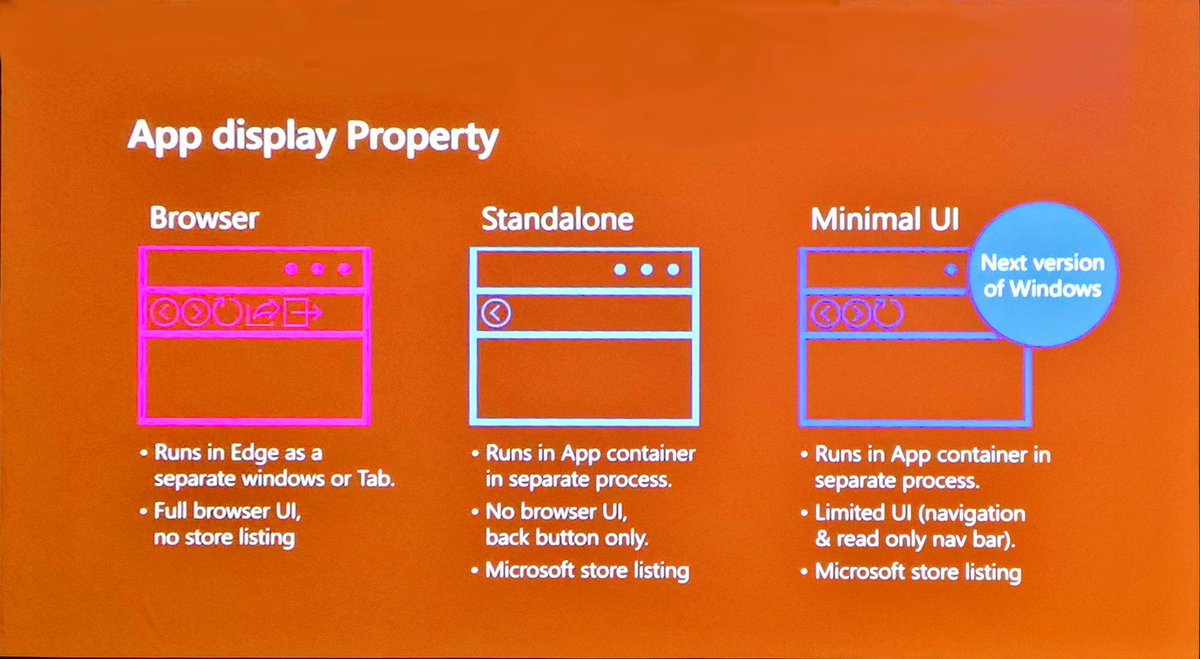 App display Property

Browser

• Runs in Edge as a separate windows or Tab.
• Full browser UI, no store listing

Standalone

• Runs in App container in separate process.
• No browser UI, back button only.
• Microsoft store listing

Minimal UI

Next version of Windows

• Runs in App container in separate process.
• Limited UI (navigation & read only nav bar).
• Microsoft store listing